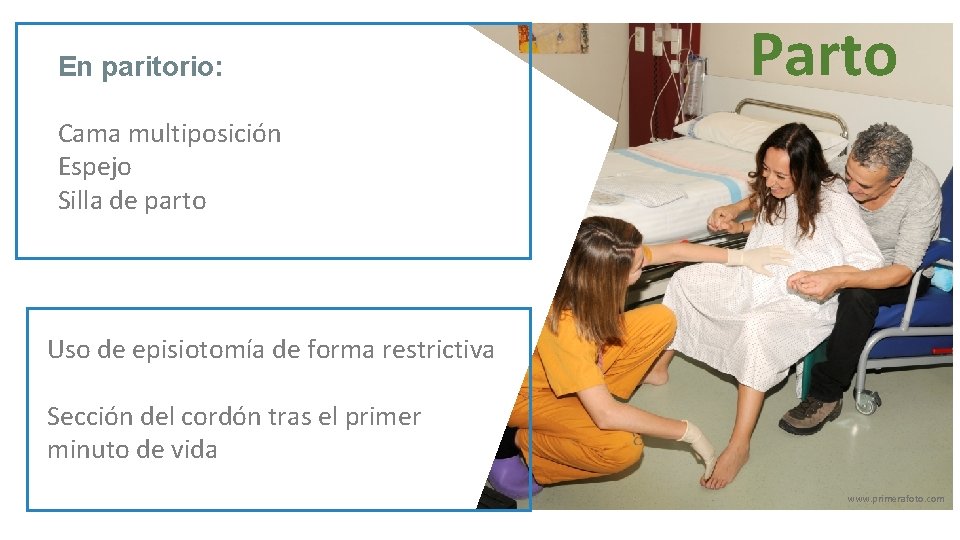 En paritorio:

Cama multiposición
Espejo
Silla de parto

Parto

Uso de episiotomía de forma restrictiva

Sección del cordón tras el primer minuto de vida

www.primerafoto.com